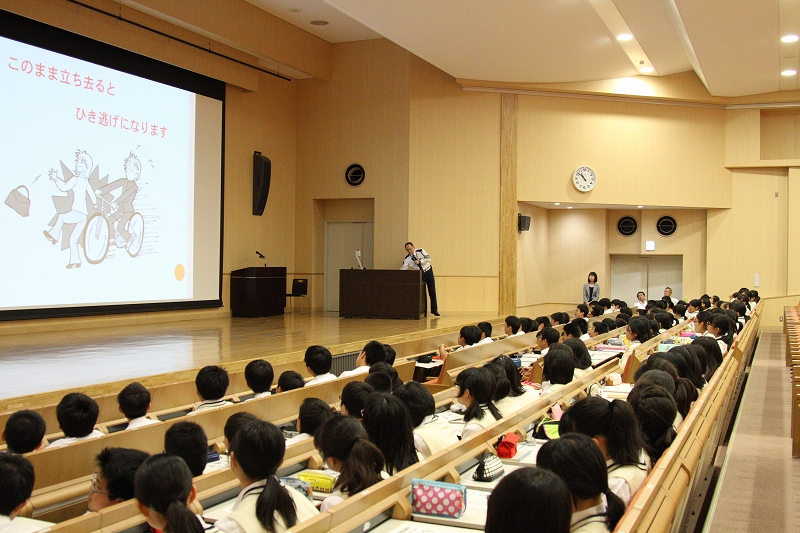 このまま立ち去ると

ひき逃げになります